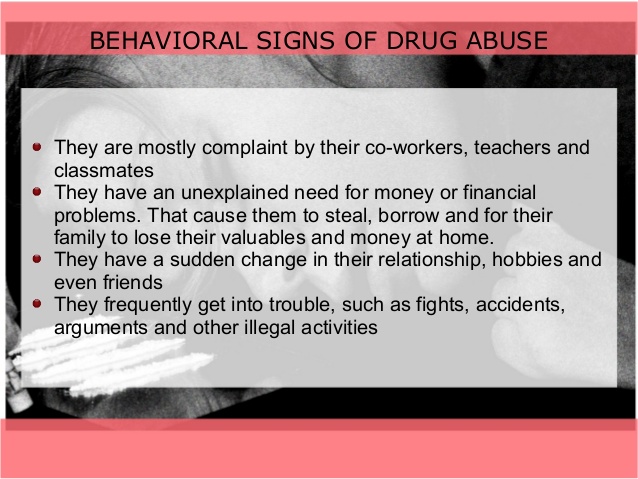 BEHAVIORAL SIGNS OF DRUG ABUSE

- They are mostly complaint by their co-workers, teachers and classmates
- They have an unexplained need for money or financial problems. That cause them to steal, borrow and for their family to lose their valuables and money at home.
- They have a sudden change in their relationship, hobbies and even friends
- They frequently get into trouble, such as fights, accidents, arguments and other illegal activities